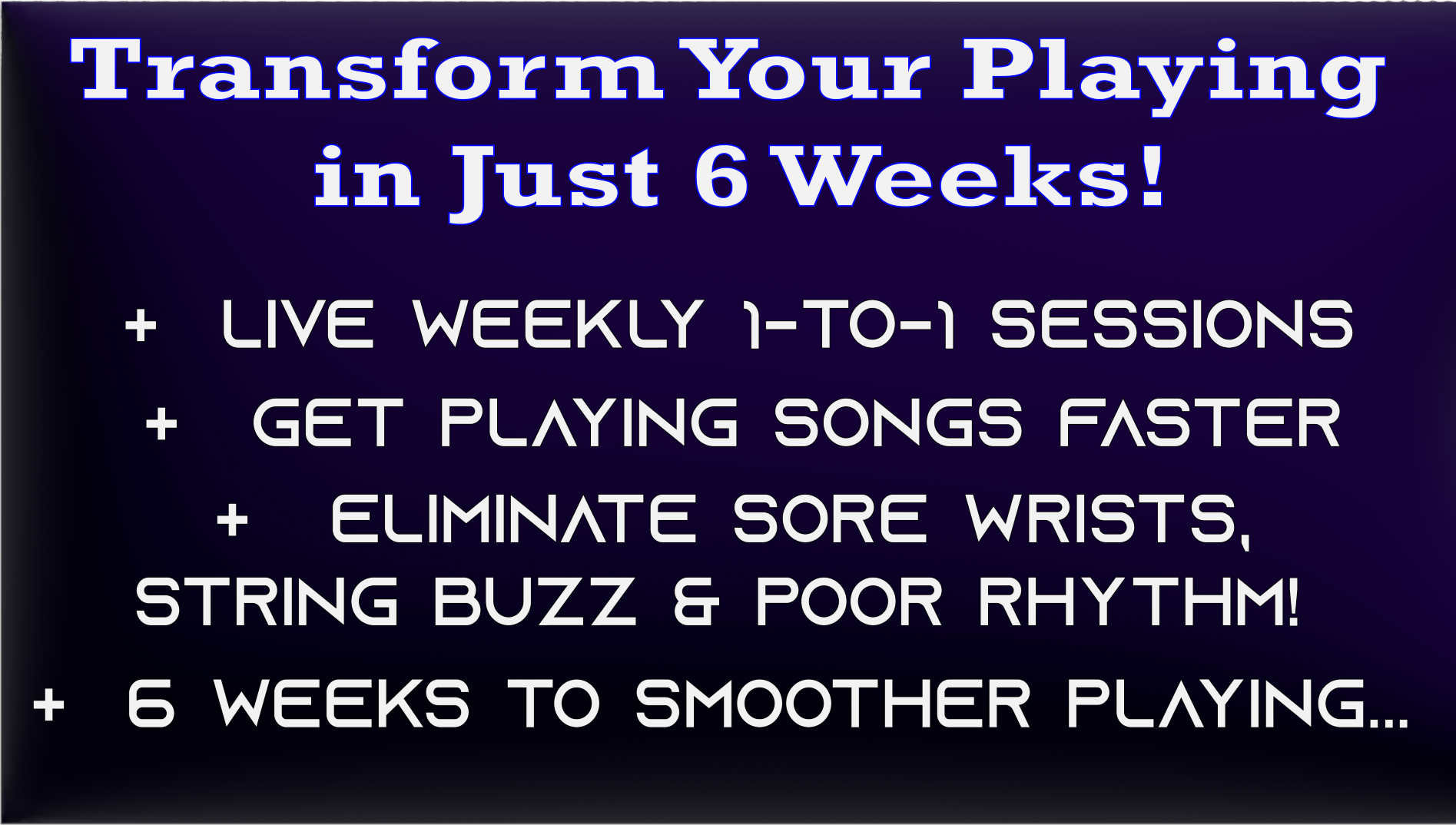 Transform Your Playing in Just 6 Weeks!

+ LIVE WEEKLY 1-TO-1 SESSIONS

+ GET PLAYING SONGS FASTER

+ ELIMINATE SORE WRISTS, STRING BUZZ & POOR RHYTHM!

+ 6 WEEKS TO SMOOTHER PLAYING...